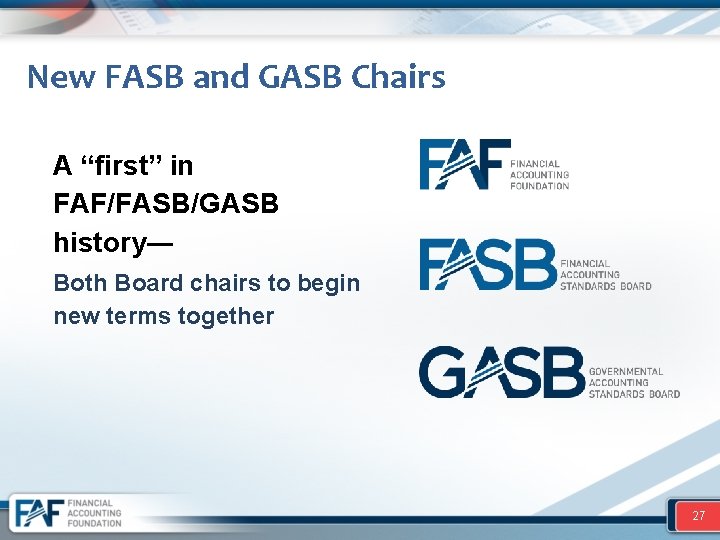 New FASB and GASB Chairs

A “first” in FAF/FASB/GASB history—

Both Board chairs to begin new terms together

FAF FINANCIAL ACCOUNTING FOUNDATION

FASB FINANCIAL ACCOUNTING STANDARDS BOARD

GASB GOVERNMENTAL ACCOUNTING STANDARDS BOARD

FAF FINANCIAL ACCOUNTING FOUNDATION

27